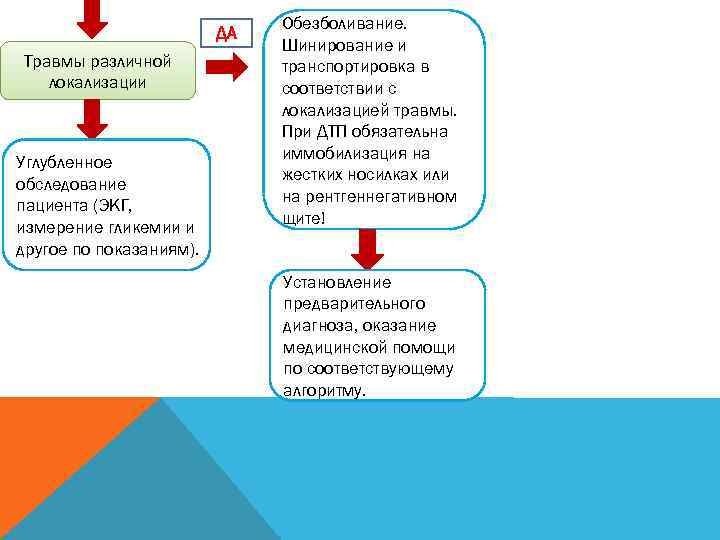 Травмы различной локализации

ДА

Обезболивание. Шинирование и транспортировка в соответствии с локализацией травмы. При ДТП обязательна иммобилизация на жестких носилках или на рентгеннегативном щите!

Углубленное обследование пациента (ЭКГ, измерение гликемии и другое по показаниям).

Установление предварительного диагноза, оказание медицинской помощи по соответствующему алгоритму.